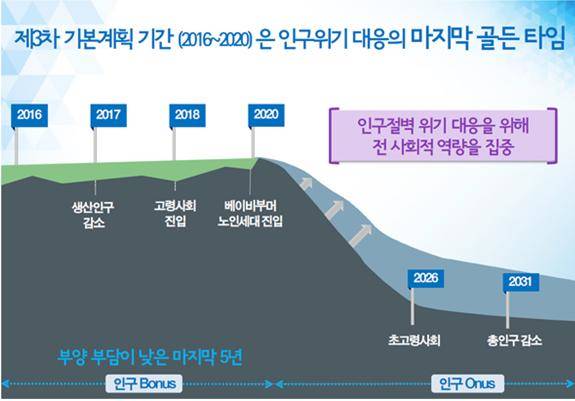 제3차 기본계획 기간 (2016~2020) 은 인구위기 대응의 마지막 골든 타임

2016

2017

2018

2020

인구절벽 위기 대응을 위해
전 사회적 역량을 집중

생산인구
감소

고령사회
진입

베이비부머
노인세대 진입

2026

2031

초고령사회

총인구 감소

부양 부담이 낮은 마지막 5년

인구 Bonus

인구 Onus